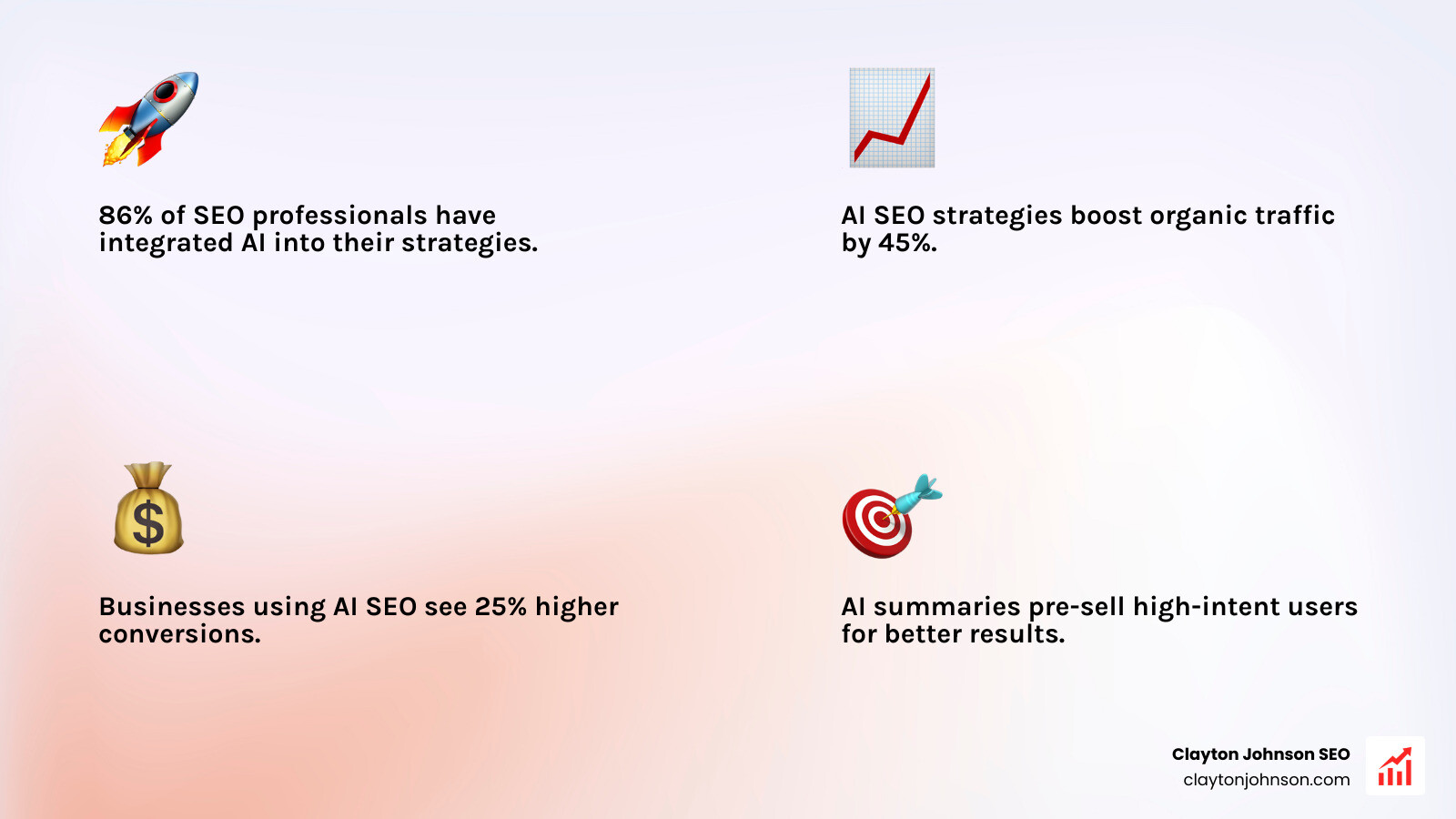 86% of SEO professionals have integrated AI into their strategies.

AI SEO strategies boost organic traffic by 45%.

Businesses using AI SEO see 25% higher conversions.

AI summaries pre-sell high-intent users for better results.

Clayton Johnson SEO
claytonjohnson.com